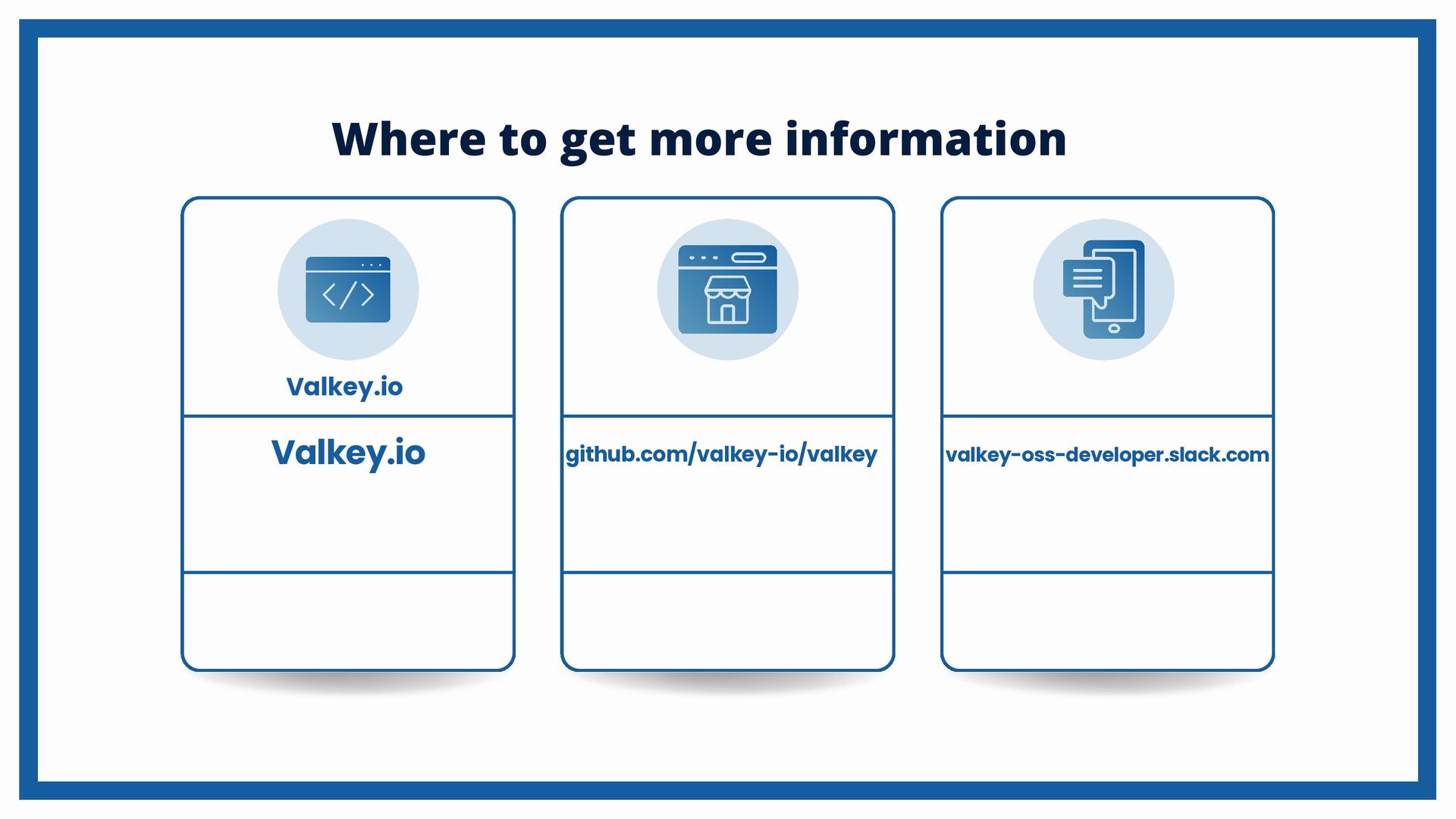 Where to get more information

Valkey.io

Valkey.io

github.com/valkey-io/valkey

valkey-oss-developer.slack.com